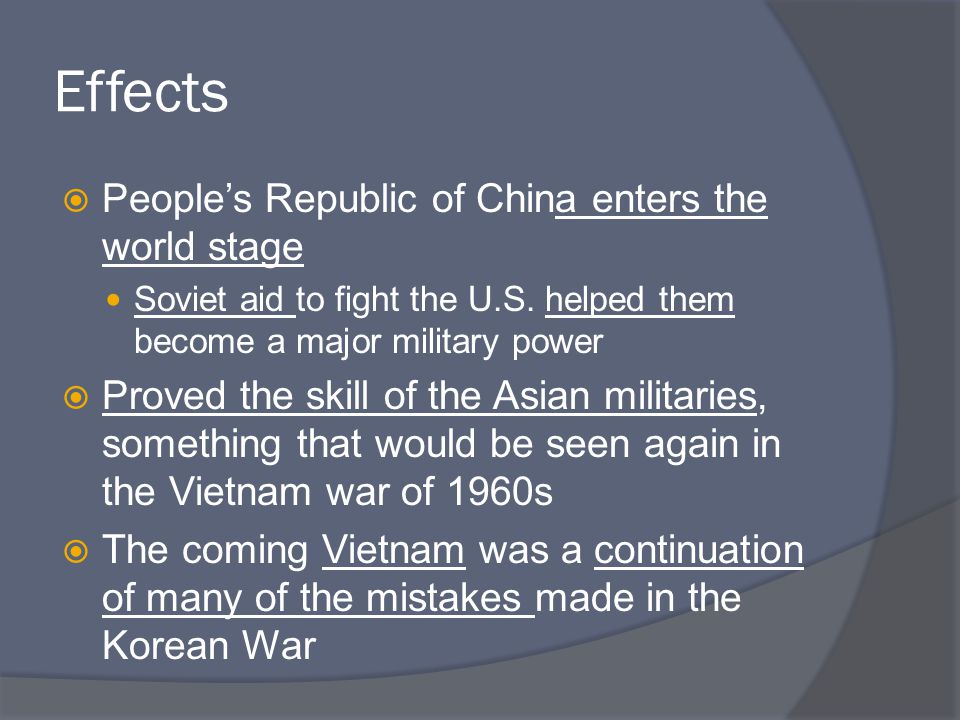 Effects

People's Republic of China enters the world stage

Soviet aid to fight the U.S. helped them become a major military power

Proved the skill of the Asian militaries, something that would be seen again in the Vietnam war of 1960s

The coming Vietnam was a continuation of many of the mistakes made in the Korean War